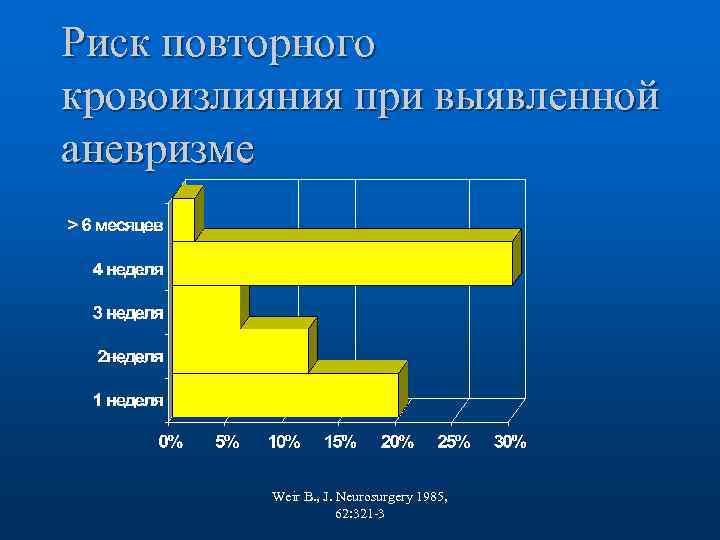 Риск повторного кровоизлияния при выявленной аневризме

> 6 месяцев
4 неделя
3 неделя
2неделя
1 неделя

0%
5%
10%
15%
20%
25%
30%

Weir B., J. Neurosurgery 1985, 62:321-3